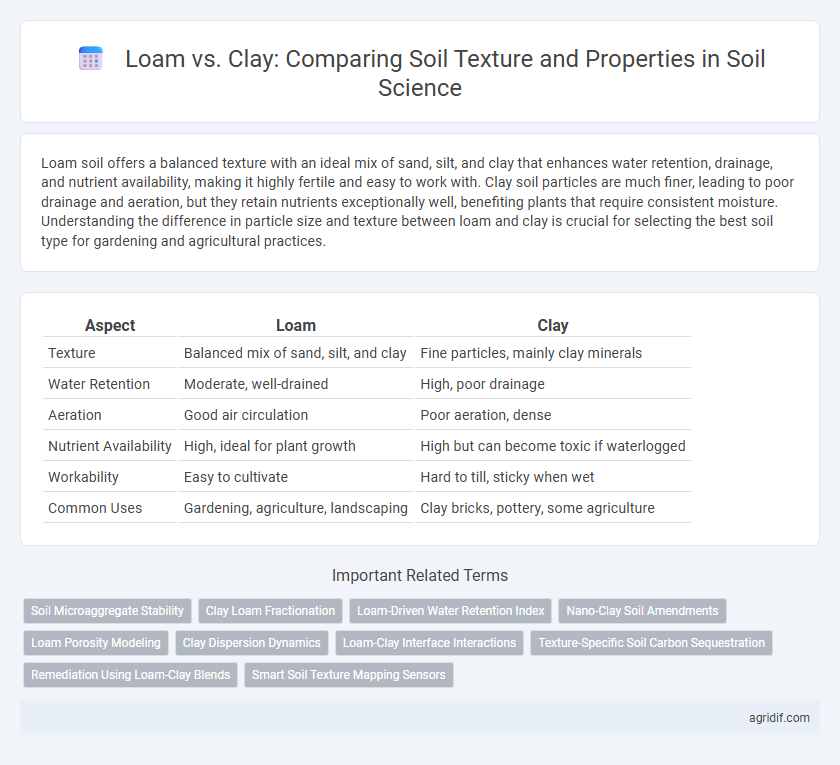 Loam vs. Clay: Comparing Soil Texture and Properties in Soil Science

Loam soil offers a balanced texture with an ideal mix of sand, silt, and clay that enhances water retention, drainage, and nutrient availability, making it highly fertile and easy to work with. Clay soil particles are much finer, leading to poor drainage and aeration, but they retain nutrients exceptionally well, benefiting plants that require consistent moisture. Understanding the difference in particle size and texture between loam and clay is crucial for selecting the best soil type for gardening and agricultural practices.

| Aspect | Loam | Clay |
|---|---|---|
| Texture | Balanced mix of sand, silt, and clay | Fine particles, mainly clay minerals |
| Water Retention | Moderate, well-drained | High, poor drainage |
| Aeration | Good air circulation | Poor aeration, dense |
| Nutrient Availability | High, ideal for plant growth | High but can become toxic if waterlogged |
| Workability | Easy to cultivate | Hard to till, sticky when wet |
| Common Uses | Gardening, agriculture, landscaping | Clay bricks, pottery, some agriculture |

Important Related Terms

Soil Microaggregate Stability
Clay Loam Fractionation
Loam-Driven Water Retention Index
Nano-Clay Soil Amendments
Loam Porosity Modeling
Clay Dispersion Dynamics
Loam-Clay Interface Interactions
Texture-Specific Soil Carbon Sequestration
Remediation Using Loam-Clay Blends
Smart Soil Texture Mapping Sensors

agridif.com